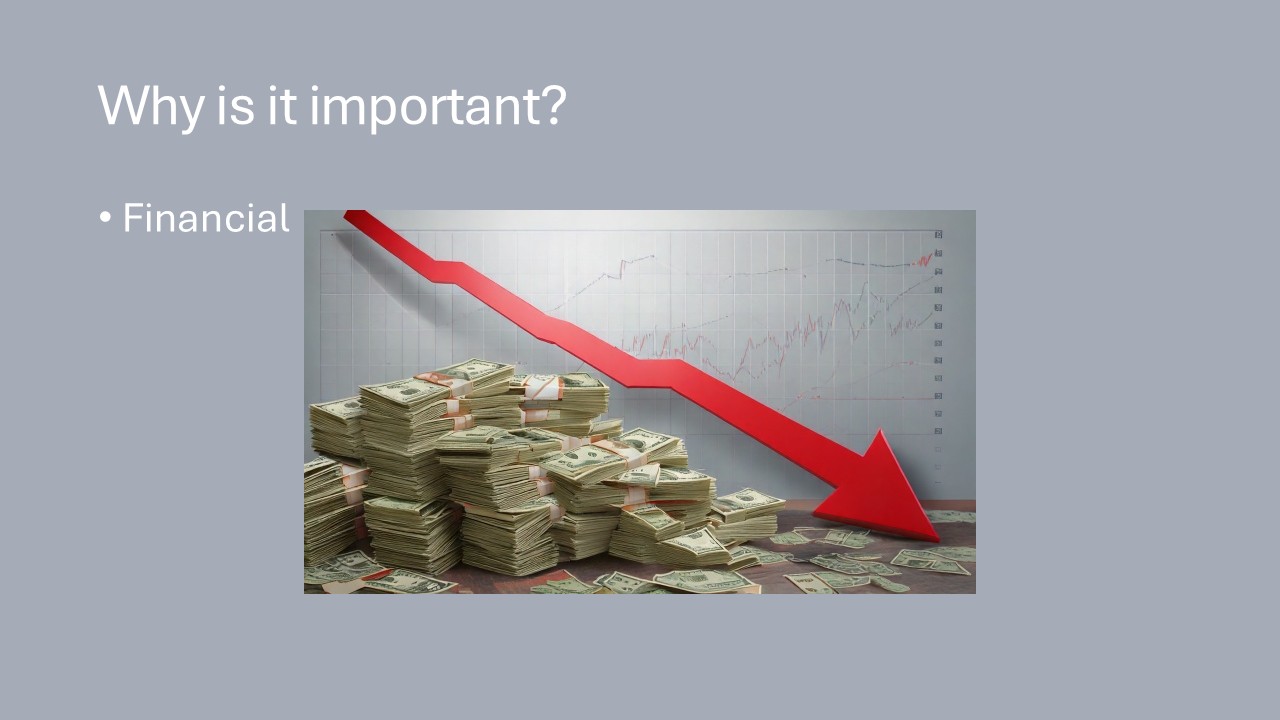 Why is it important?

• Financial